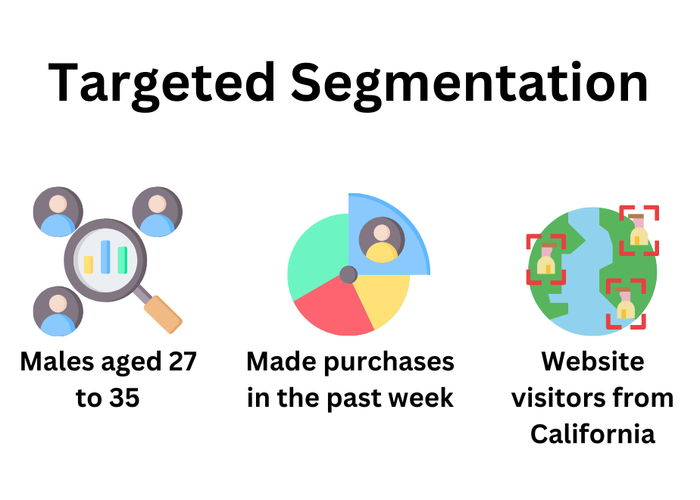 Targeted Segmentation

Males aged 27 to 35

Made purchases in the past week

Website visitors from California